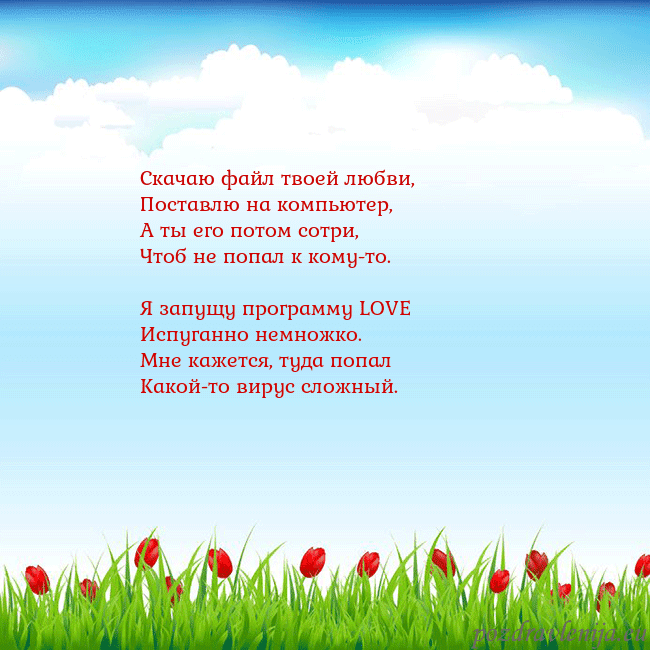 Скачаю файл твоей любви,
Поставлю на компьютер,
А ты его потом сотри,
Чтоб не попал к кому-то.

Я запущу программу LOVE
Испуганно немножко.
Мне кажется, туда попал
Какой-то вирус сложный.

pozdravlenija.eu